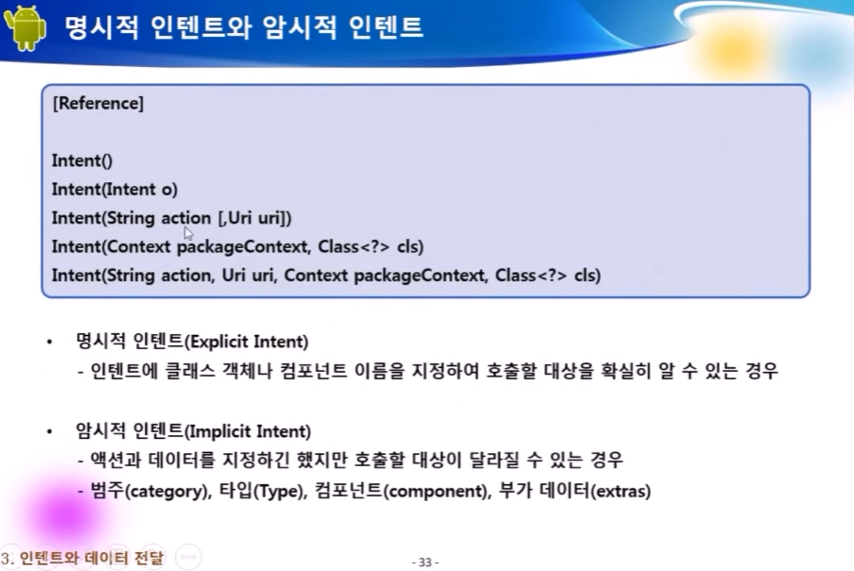 명시적 인텐트와 암시적 인텐트

[Reference]

Intent()
Intent(Intent o)
Intent(String action [,Uri uri])
Intent(Context packageContext, Class<?> cls)
Intent(String action, Uri uri, Context packageContext, Class<?> cls)

• 명시적 인텐트(Explicit Intent)
- 인텐트에 클래스 객체나 컴포넌트 이름을 지정하여 호출할 대상을 확실히 알 수 있는 경우

• 암시적 인텐트(Implicit Intent)
- 액션과 데이터를 지정하긴 했지만 호출할 대상이 달라질 수 있는 경우
- 범주(category), 타입(Type), 컴포넌트(component), 부가 데이터(extras)

3. 인텐트와 데이터 전달

- 33 -